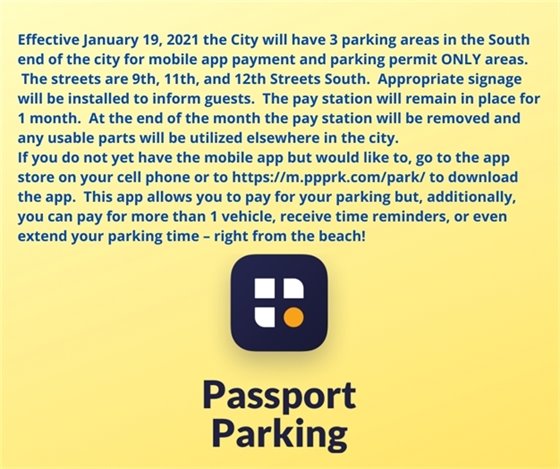 Effective January 19, 2021 the City will have 3 parking areas in the South end of the city for mobile app payment and parking permit ONLY areas. The streets are 9th, 11th, and 12th Streets South. Appropriate signage will be installed to inform guests. The pay station will remain in place for 1 month. At the end of the month the pay station will be removed and any usable parts will be utilized elsewhere in the city.
If you do not yet have the mobile app but would like to, go to the app store on your cell phone or to https://m.ppprk.com/park/ to download the app. This app allows you to pay for your parking but, additionally, you can pay for more than 1 vehicle, receive time reminders, or even extend your parking time – right from the beach!

Passport Parking